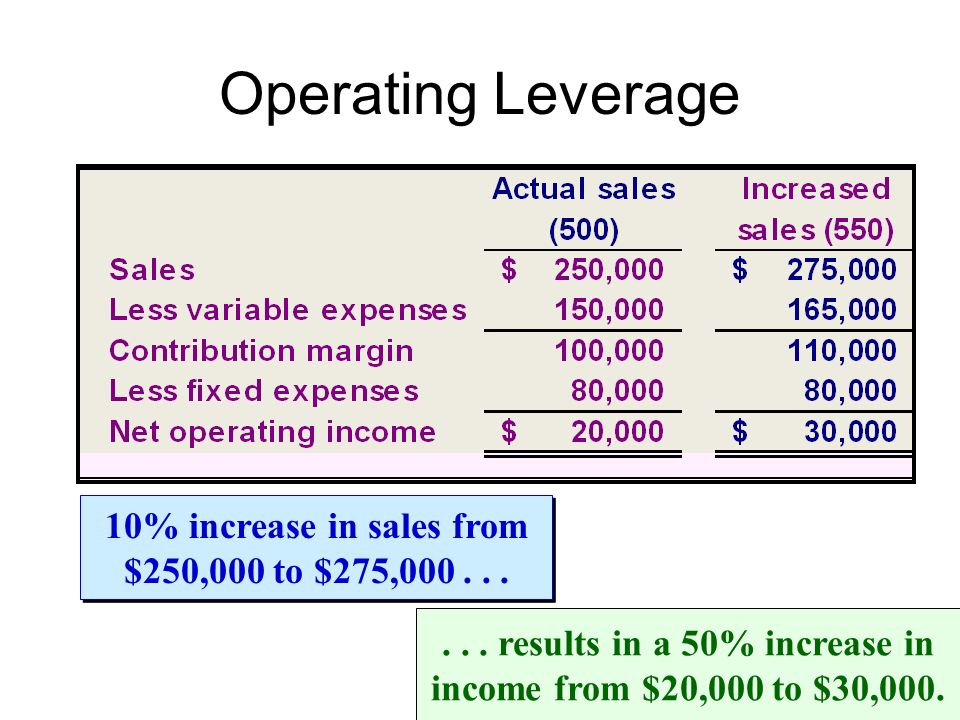 Operating Leverage

| | Actual sales (500) | Increased sales (550) |
|---|---|---|
| Sales | \$ 250,000 | \$ 275,000 |
| Less variable expenses | 150,000 | 165,000 |
| Contribution margin | 100,000 | 110,000 |
| Less fixed expenses | 80,000 | 80,000 |
| Net operating income | \$ 20,000 | \$ 30,000 |

10% increase in sales from \$250,000 to \$275,000 . . .

. . . results in a 50% increase in income from \$20,000 to \$30,000.